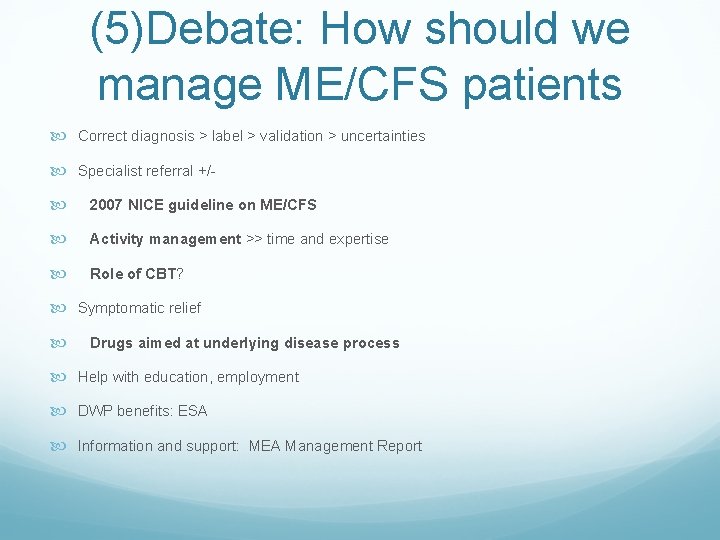 (5)Debate: How should we manage ME/CFS patients

Correct diagnosis > label > validation > uncertainties

Specialist referral +/-

2007 NICE guideline on ME/CFS

Activity management >> time and expertise

Role of CBT?

Symptomatic relief

Drugs aimed at underlying disease process

Help with education, employment

DWP benefits: ESA

Information and support: MEA Management Report